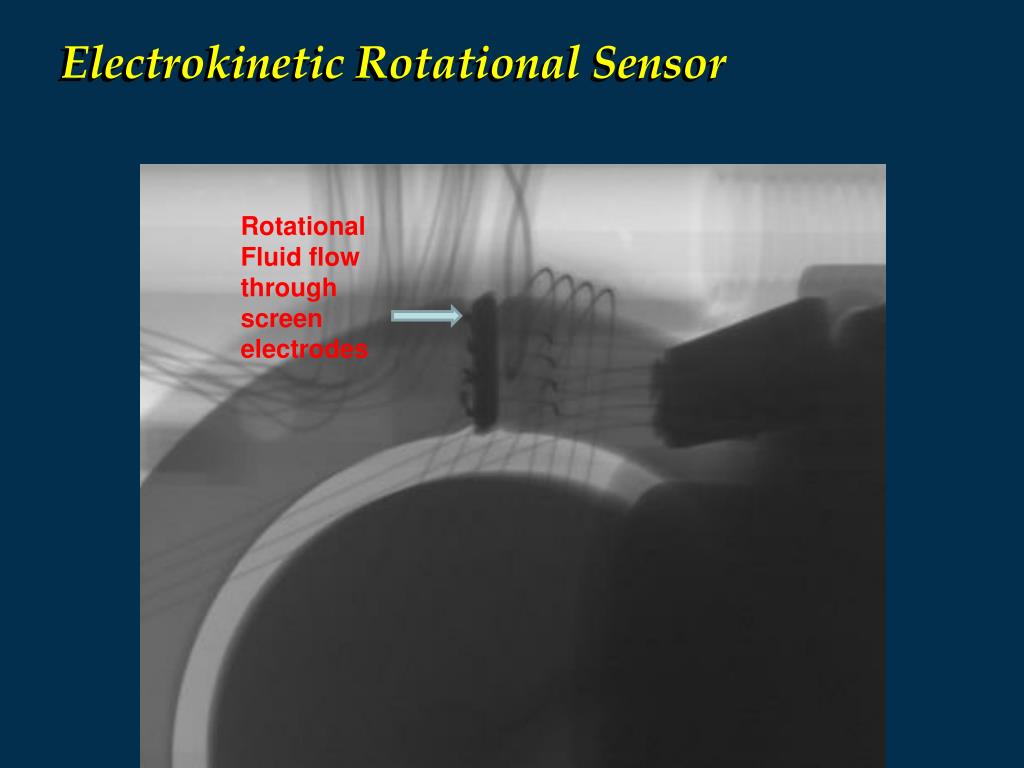 Electrokinetic Rotational Sensor

Rotational Fluid flow through screen electrodes